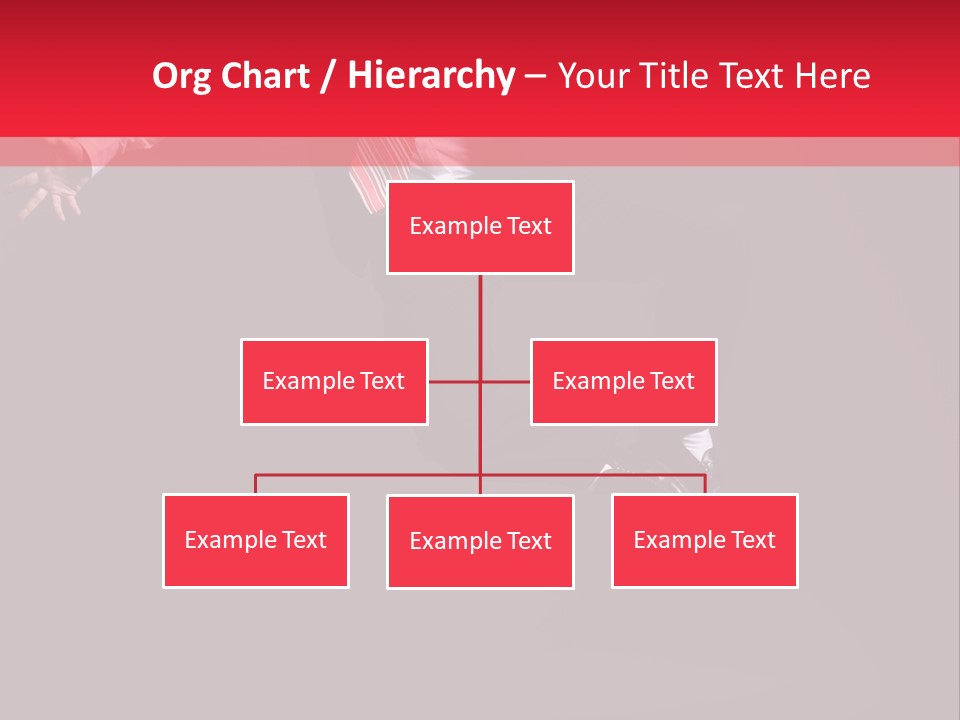 Org Chart / Hierarchy – Your Title Text Here

Example Text

Example Text

Example Text

Example Text

Example Text

Example Text